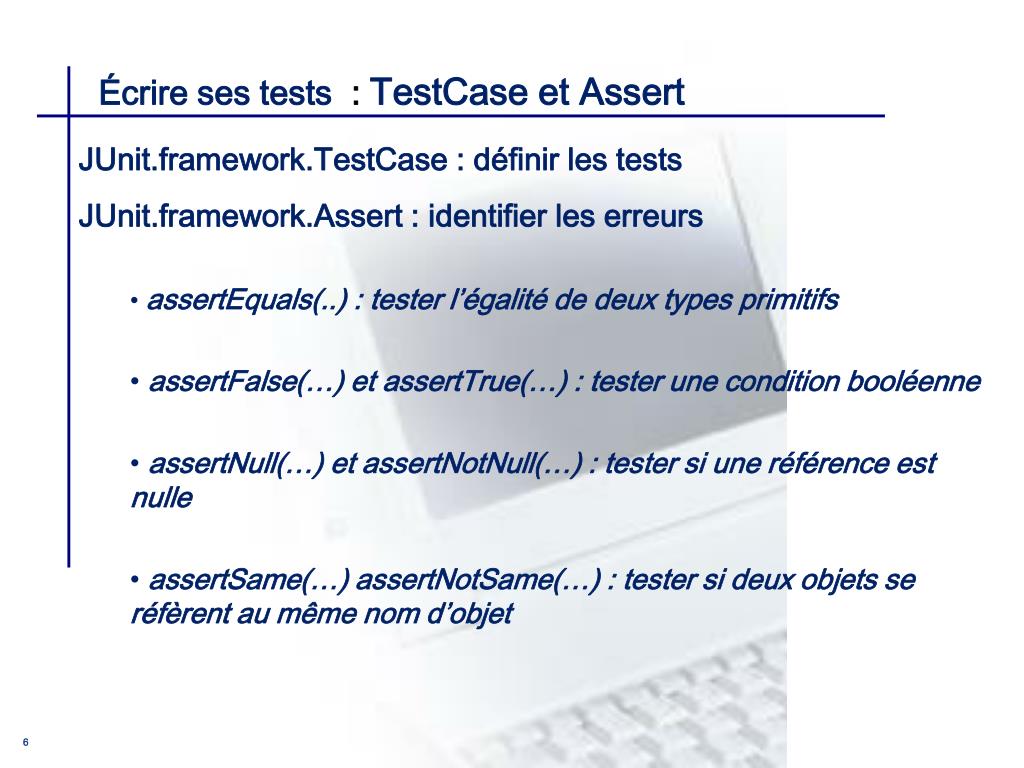 Écrire ses tests : TestCase et Assert

JUnit.framework.TestCase : définir les tests

JUnit.framework.Assert : identifier les erreurs

• assertEquals(..) : tester l'égalité de deux types primitifs

• assertFalse(…) et assertTrue(…) : tester une condition booléenne

• assertNull(…) et assertNotNull(…) : tester si une référence est nulle

• assertSame(…) assertNotSame(…) : tester si deux objets se réfèrent au même nom d'objet

6